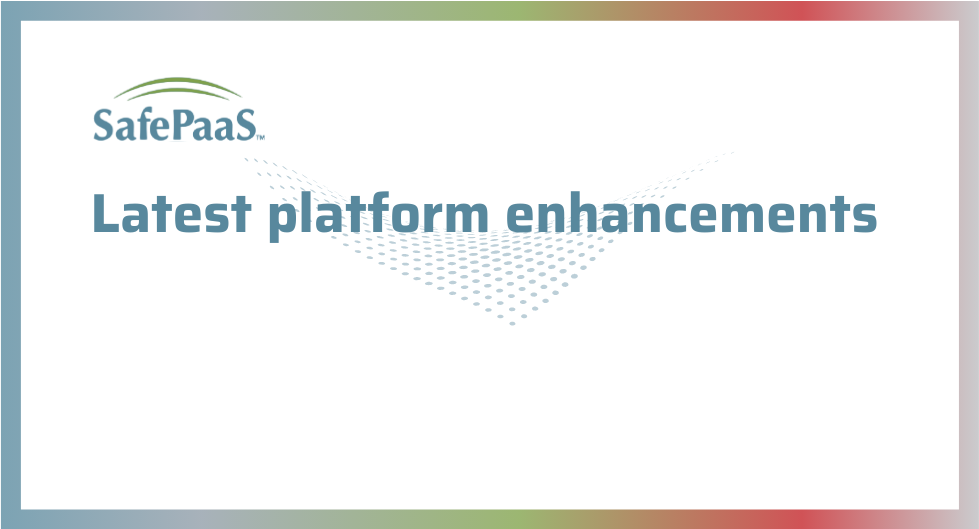 SafePaaS™

Latest platform enhancements